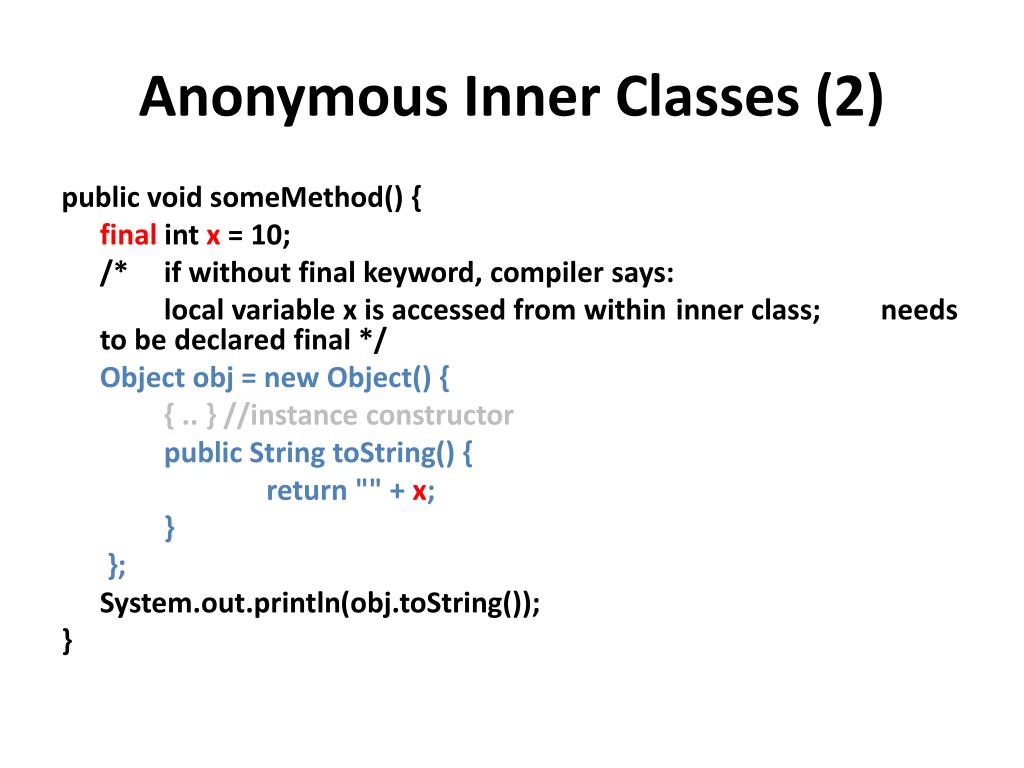 Anonymous Inner Classes (2)

public void someMethod() {
final int x = 10;
/* if without final keyword, compiler says:
local variable x is accessed from within inner class; needs to be declared final */
Object obj = new Object() {
{ .. } //instance constructor
public String toString() {
return "" + x;
}
};
System.out.println(obj.toString());
}